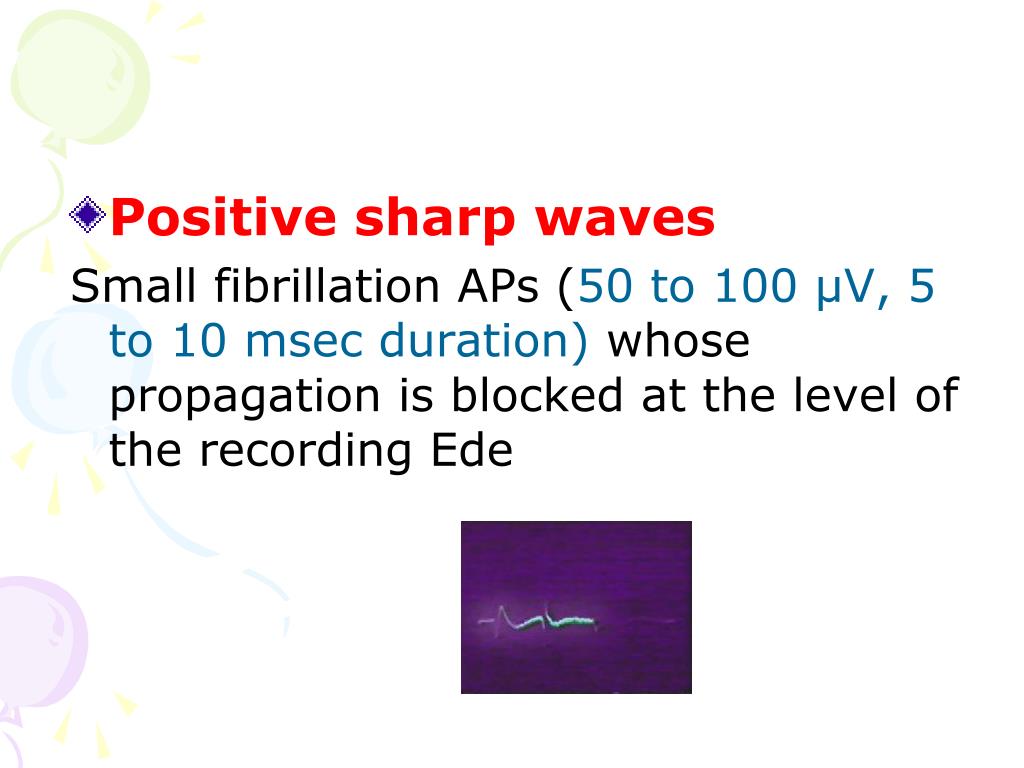 Positive sharp waves

Small fibrillation APs (50 to 100 μV, 5 to 10 msec duration) whose propagation is blocked at the level of the recording Ede